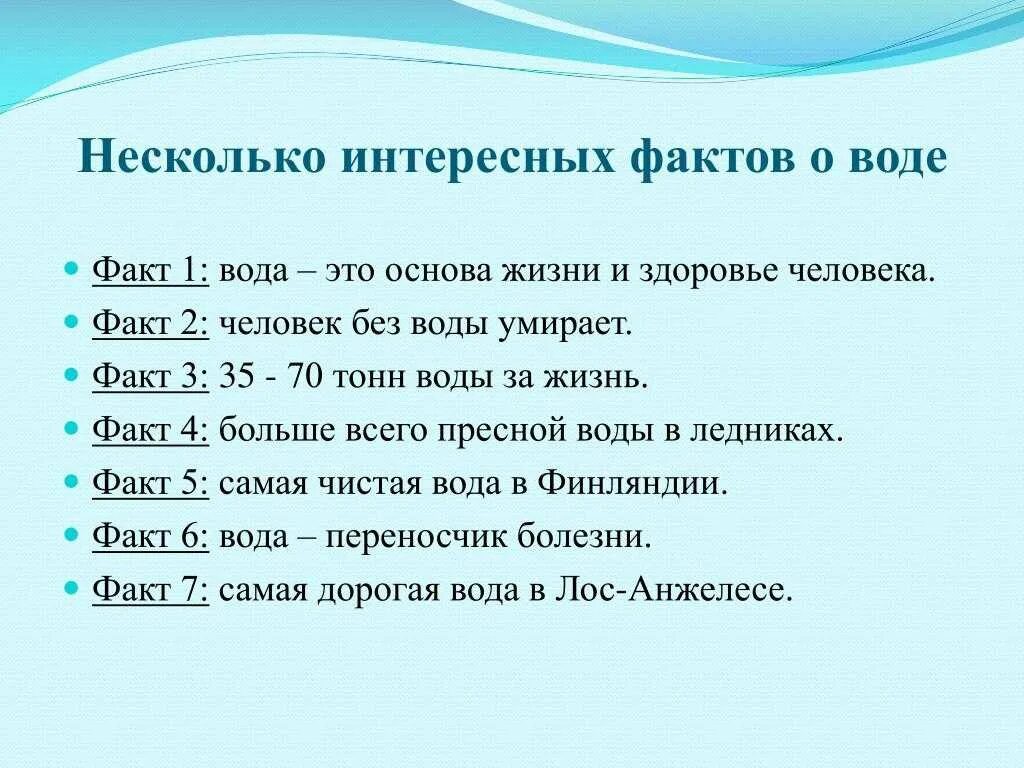 Несколько интересных фактов о воде

- Факт 1: вода – это основа жизни и здоровье человека.
- Факт 2: человек без воды умирает.
- Факт 3: 35 - 70 тонн воды за жизнь.
- Факт 4: больше всего пресной воды в ледниках.
- Факт 5: самая чистая вода в Финляндии.
- Факт 6: вода – переносчик болезни.
- Факт 7: самая дорогая вода в Лос-Анжелесе.